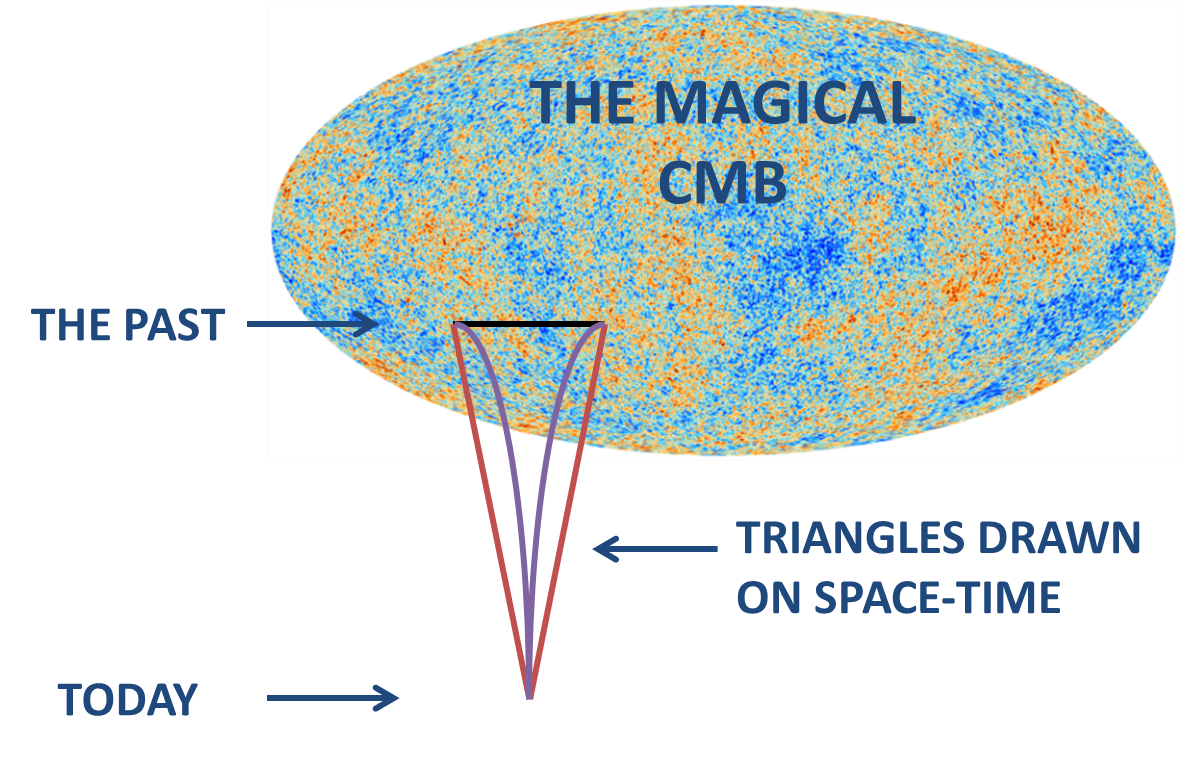 THE MAGICAL CMB

THE PAST

TRIANGLES DRAWN ON SPACE-TIME

TODAY